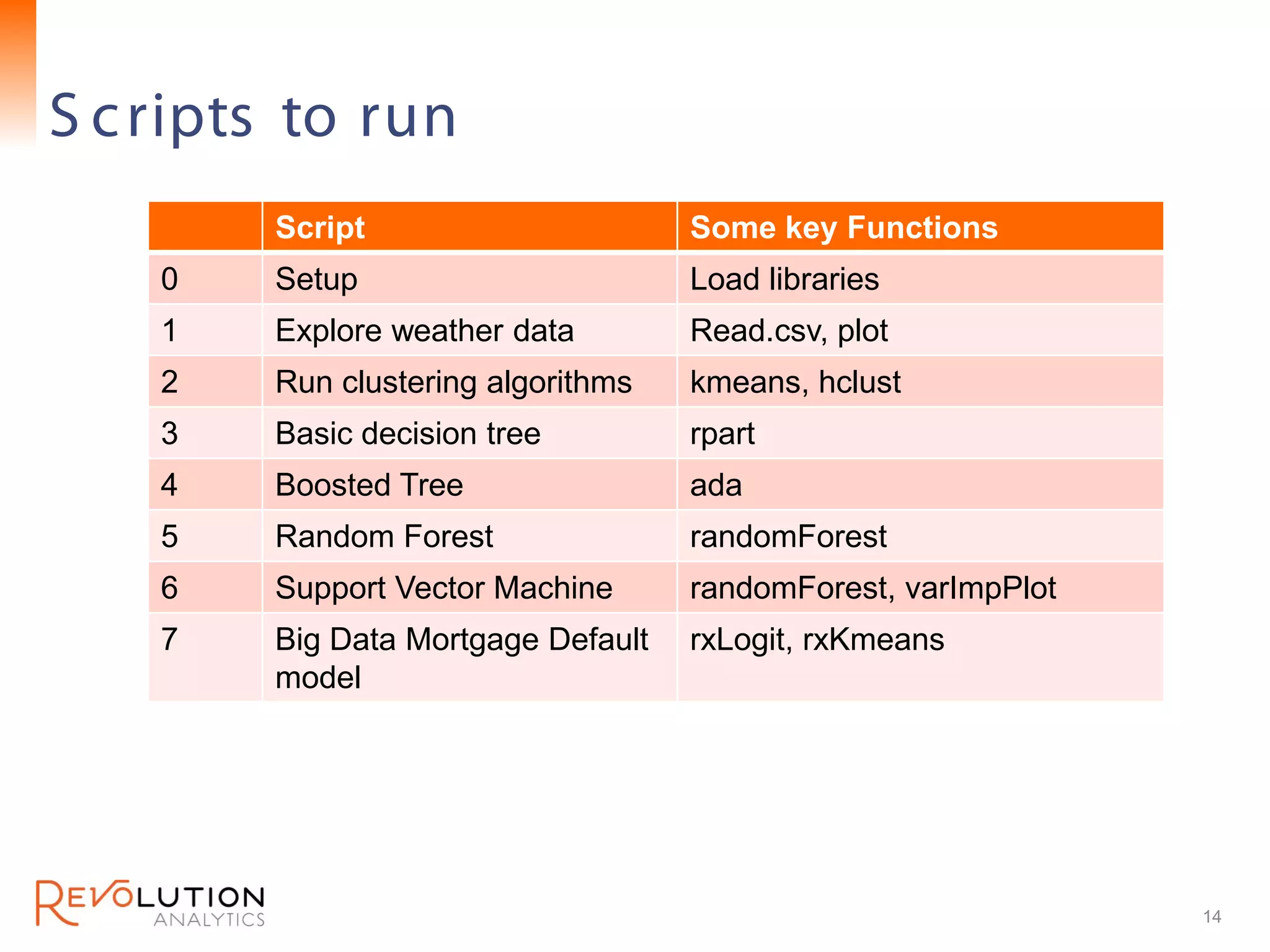 Scripts to run

| | Script | Some key Functions |
|---|---|---|
| 0 | Setup | Load libraries |
| 1 | Explore weather data | Read.csv, plot |
| 2 | Run clustering algorithms | kmeans, hclust |
| 3 | Basic decision tree | rpart |
| 4 | Boosted Tree | ada |
| 5 | Random Forest | randomForest |
| 6 | Support Vector Machine | randomForest, varImpPlot |
| 7 | Big Data Mortgage Default model | rxLogit, rxKmeans |

REVOLUTION ANALYTICS

14